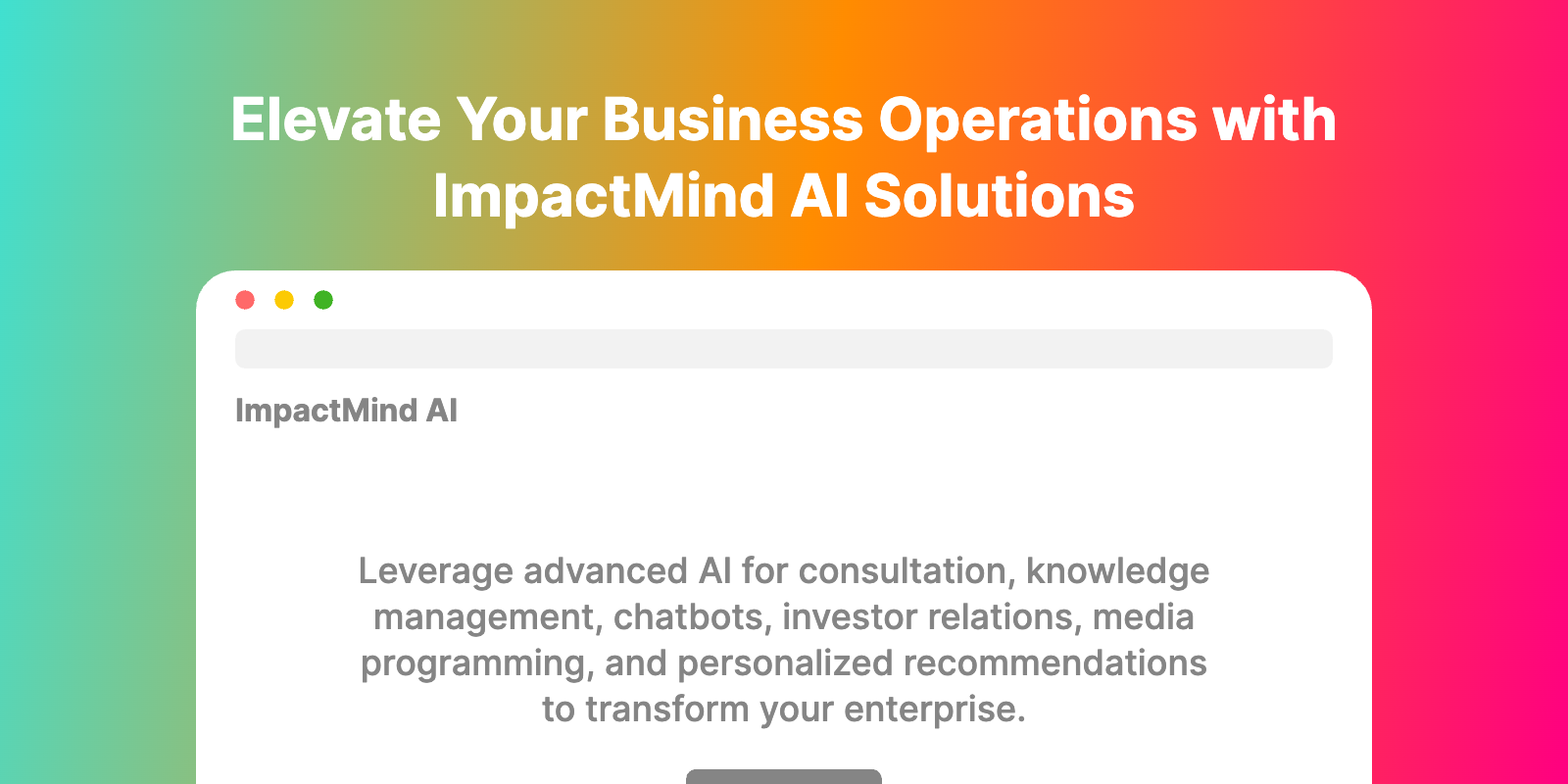 Elevate Your Business Operations with ImpactMind AI Solutions

ImpactMind AI

Leverage advanced AI for consultation, knowledge management, chatbots, investor relations, media programming, and personalized recommendations to transform your enterprise.